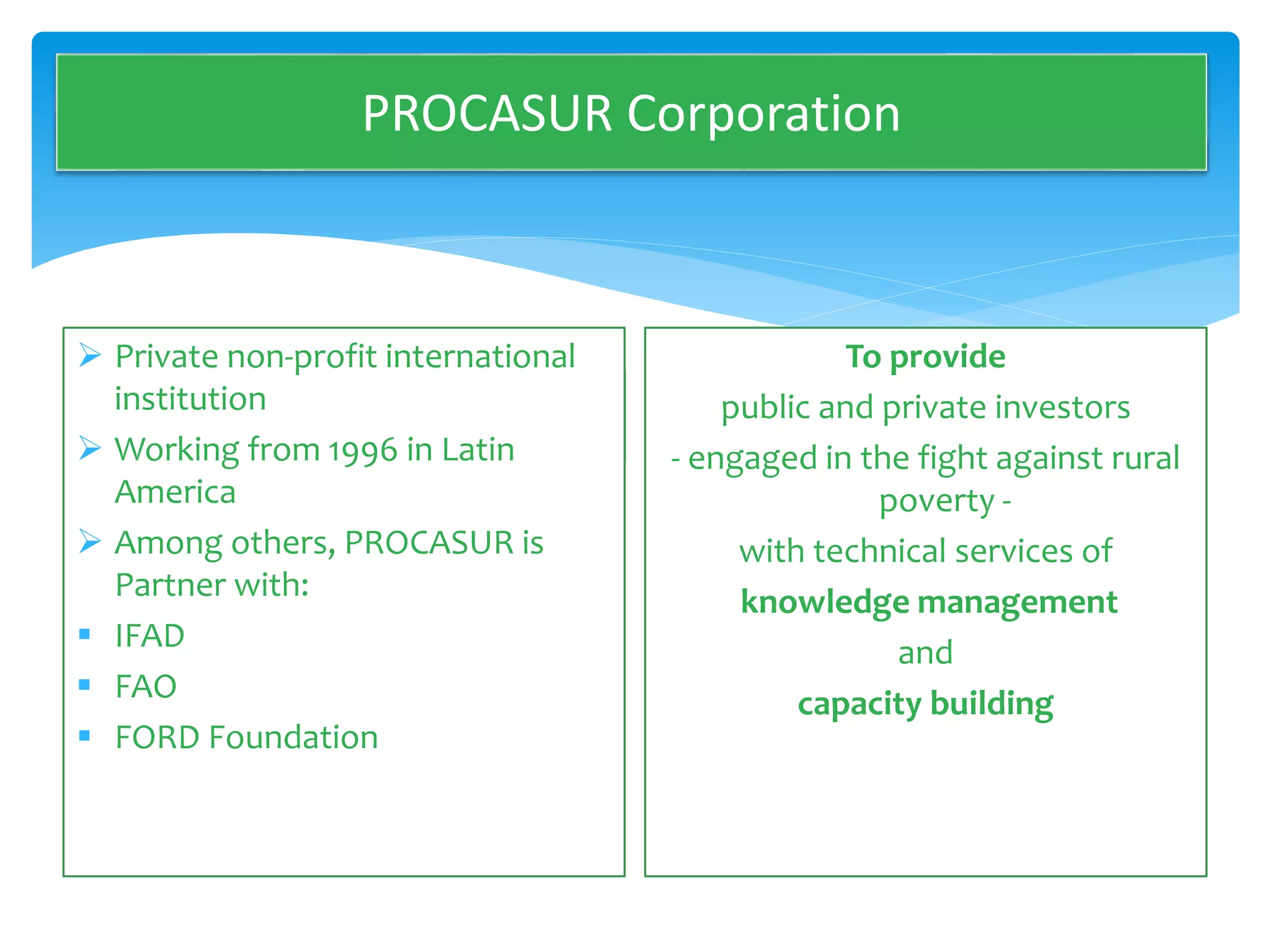 PROCASUR Corporation

➢ Private non-profit international institution
➢ Working from 1996 in Latin America
➢ Among others, PROCASUR is Partner with:
▪ IFAD
▪ FAO
▪ FORD Foundation

To provide

public and private investors

- engaged in the fight against rural poverty -

with technical services of

knowledge management

and

capacity building